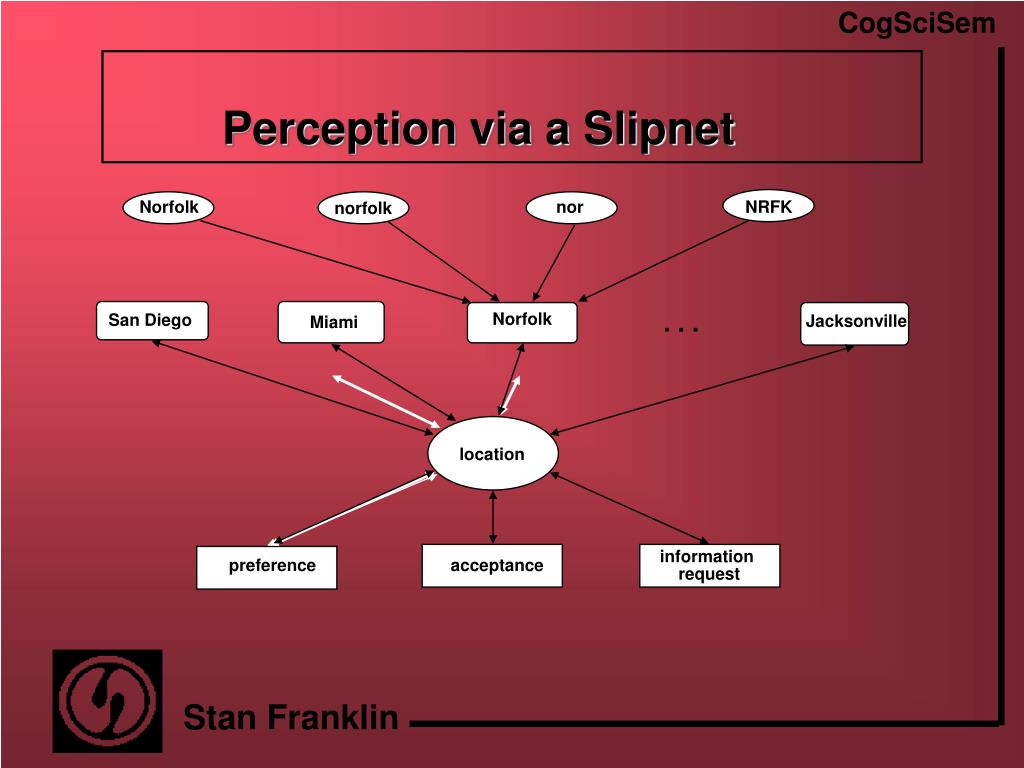 CogSciSem

Perception via a Slipnet

Norfolk

norfolk

nor

NRFK

San Diego

Miami

Norfolk

. . .

Jacksonville

location

preference

acceptance

information request

Stan Franklin